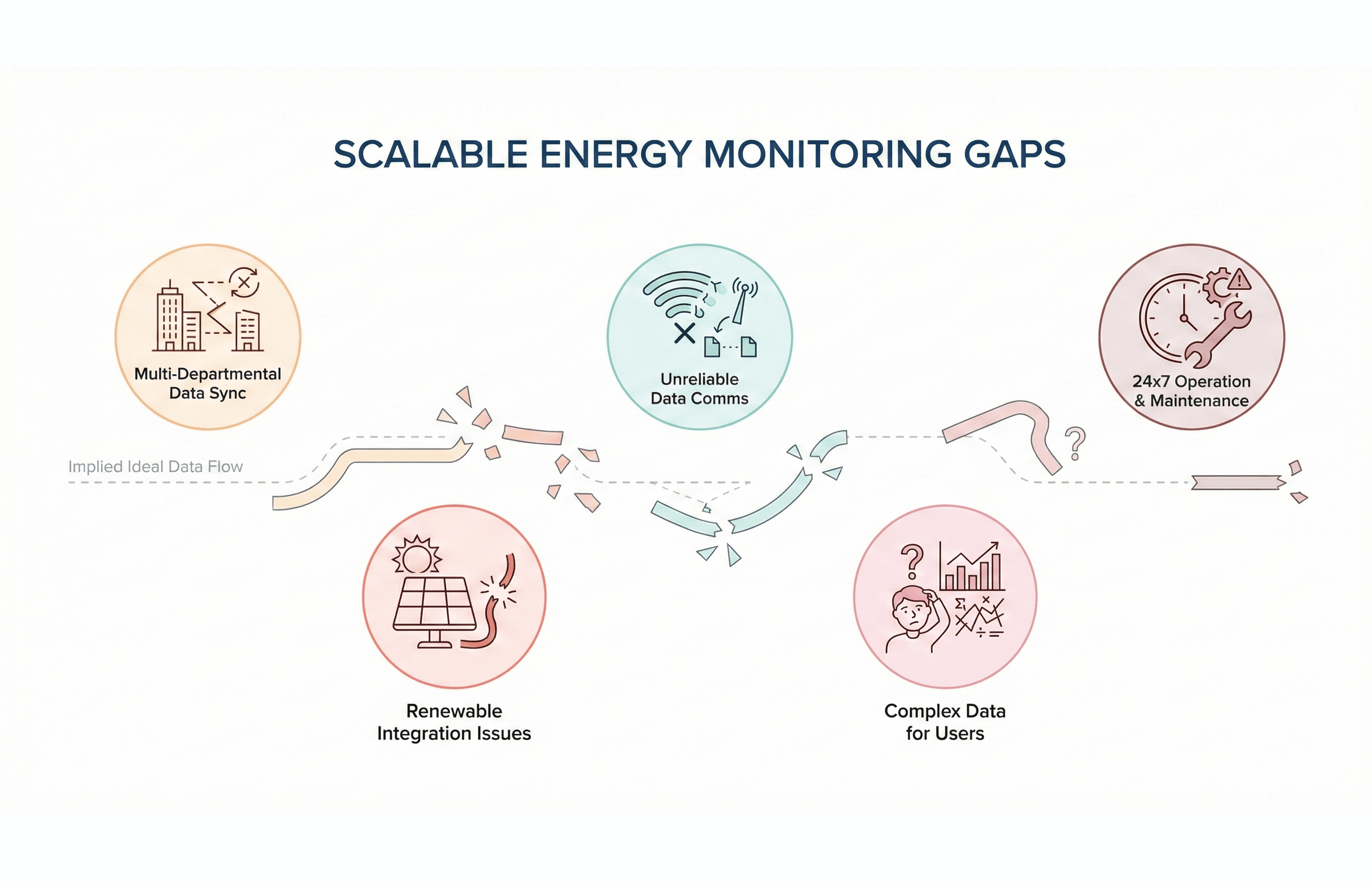 SCALABLE ENERGY MONITORING GAPS

Multi-Departmental Data Sync

Unreliable Data Comms

24x7 Operation & Maintenance

Implied Ideal Data Flow

Renewable Integration Issues

Complex Data for Users